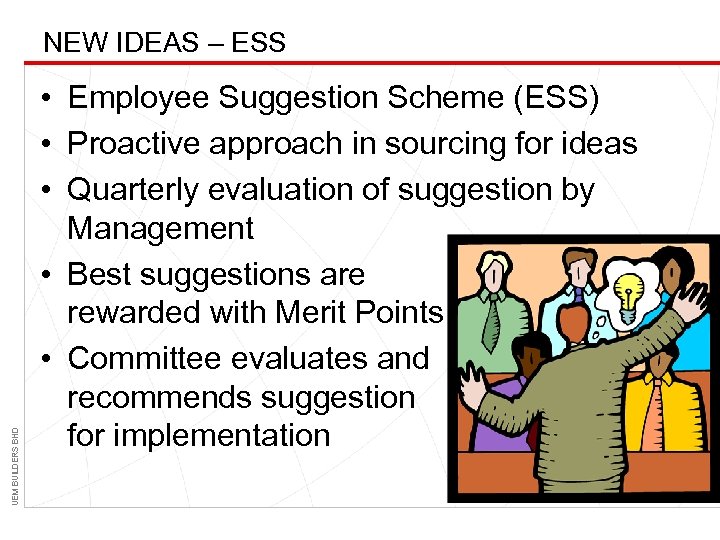 NEW IDEAS – ESS

• Employee Suggestion Scheme (ESS)
• Proactive approach in sourcing for ideas
• Quarterly evaluation of suggestion by Management
• Best suggestions are rewarded with Merit Points
• Committee evaluates and recommends suggestion for implementation

UEM BUILDERS BHD